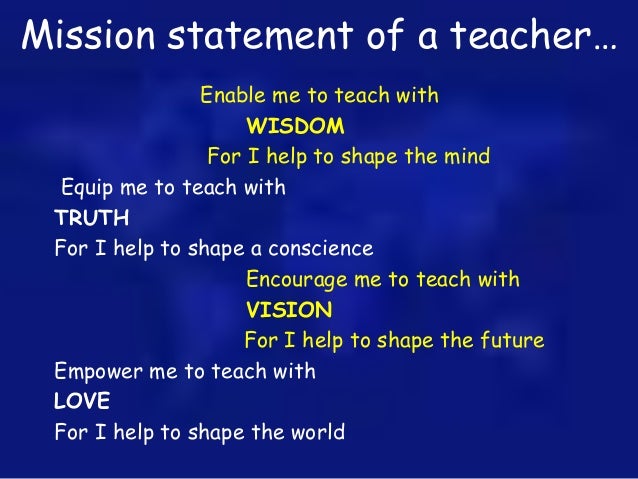 Mission statement of a teacher…

Enable me to teach with
WISDOM
For I help to shape the mind

Equip me to teach with
TRUTH
For I help to shape a conscience

Encourage me to teach with
VISION
For I help to shape the future

Empower me to teach with
LOVE
For I help to shape the world